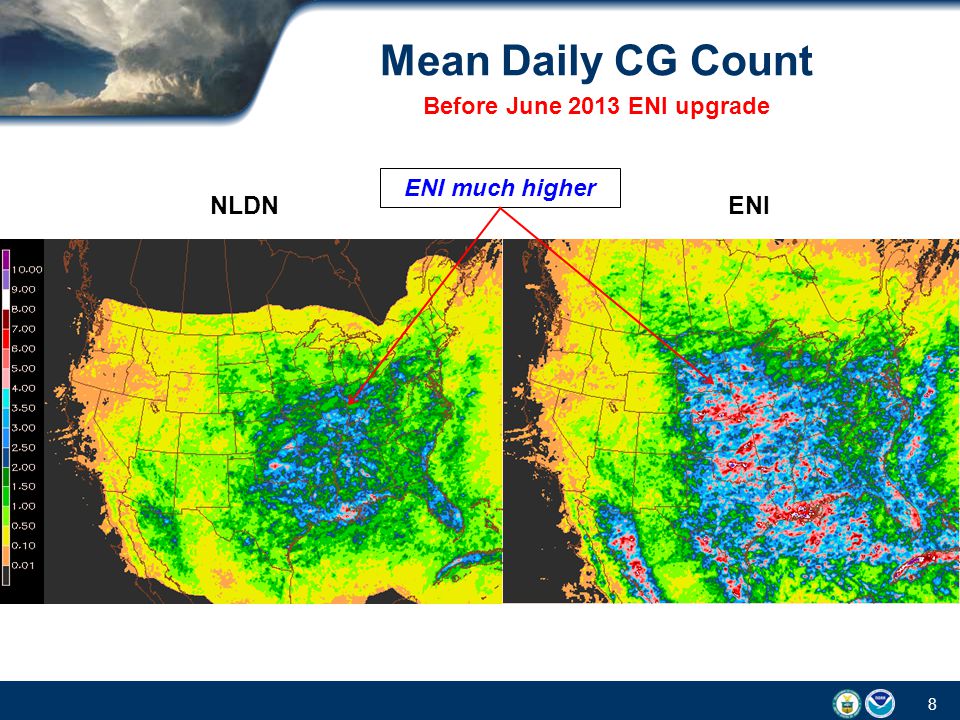 Mean Daily CG Count

Before June 2013 ENI upgrade

ENI much higher

NLDN

ENI

10.00
9.00
8.00
7.00
6.00
5.00
4.00
3.50
3.00
2.50
2.00
1.50
1.00
0.50
0.10
0.01

8